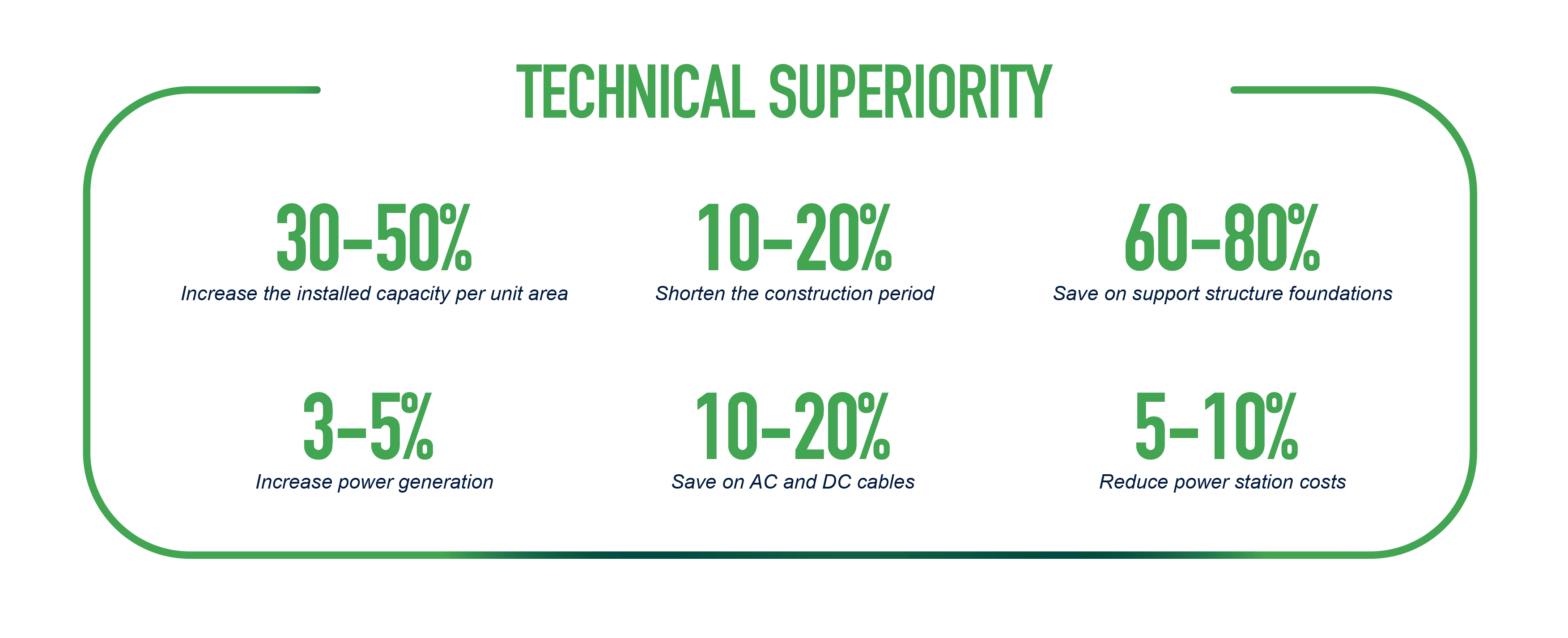 TECHNICAL SUPERIORITY

30–50%
Increase the installed capacity per unit area

10–20%
Shorten the construction period

60–80%
Save on support structure foundations

3–5%
Increase power generation

10–20%
Save on AC and DC cables

5–10%
Reduce power station costs